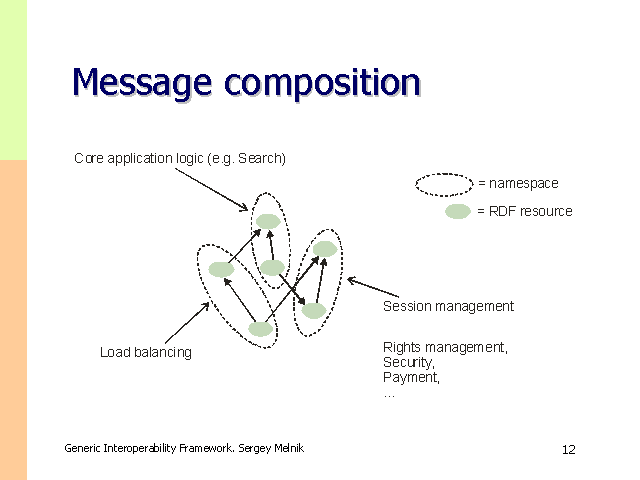 Message composition

Core application logic (e.g. Search)

= namespace

= RDF resource

Session management

Load balancing

Rights management,
Security,
Payment,
...

Generic Interoperability Framework. Sergey Melnik

12